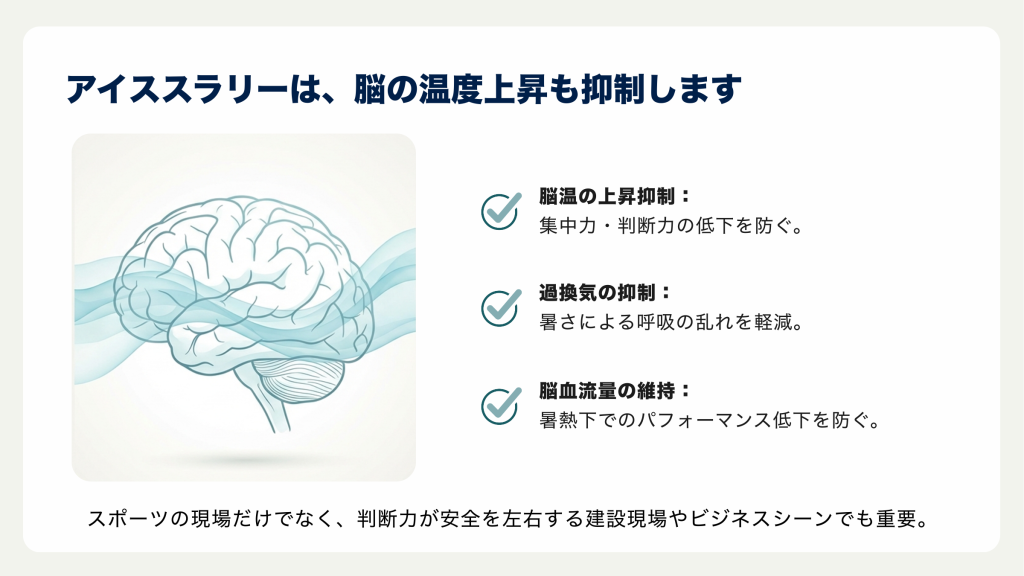 アイススラリーは、脳の温度上昇も抑制します

脳温の上昇抑制：
集中力・判断力の低下を防ぐ。

過換気の抑制：
暑さによる呼吸の乱れを軽減。

脳血流量の維持：
暑熱下でのパフォーマンス低下を防ぐ。

スポーツの現場だけでなく、判断力が安全を左右する建設現場やビジネスシーンでも重要。